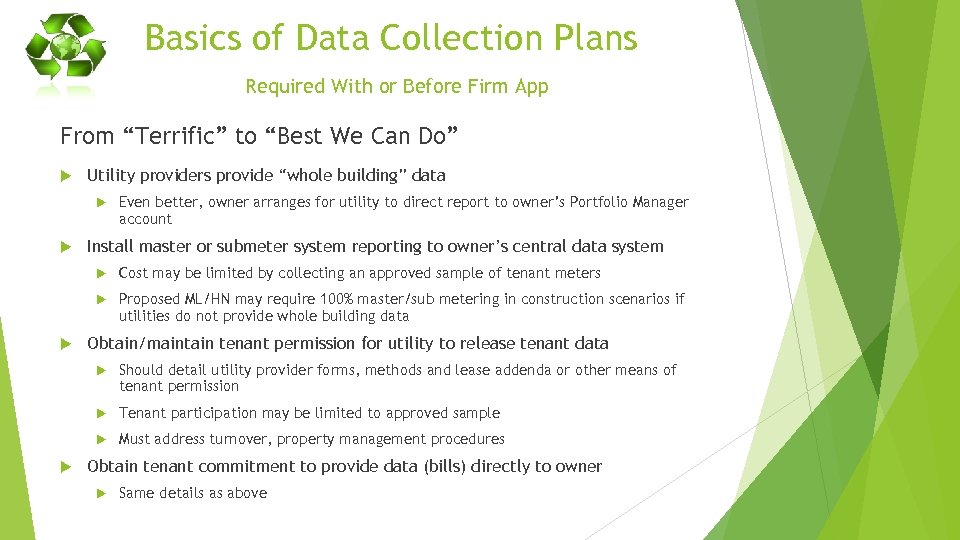 Basics of Data Collection Plans

Required With or Before Firm App

From “Terrific” to “Best We Can Do”

Utility providers provide “whole building” data

Even better, owner arranges for utility to direct report to owner’s Portfolio Manager account

Install master or submeter system reporting to owner’s central data system

Cost may be limited by collecting an approved sample of tenant meters

Proposed ML/HN may require 100% master/sub metering in construction scenarios if utilities do not provide whole building data

Obtain/maintain tenant permission for utility to release tenant data

Should detail utility provider forms, methods and lease addenda or other means of tenant permission

Tenant participation may be limited to approved sample

Must address turnover, property management procedures

Obtain tenant commitment to provide data (bills) directly to owner

Same details as above